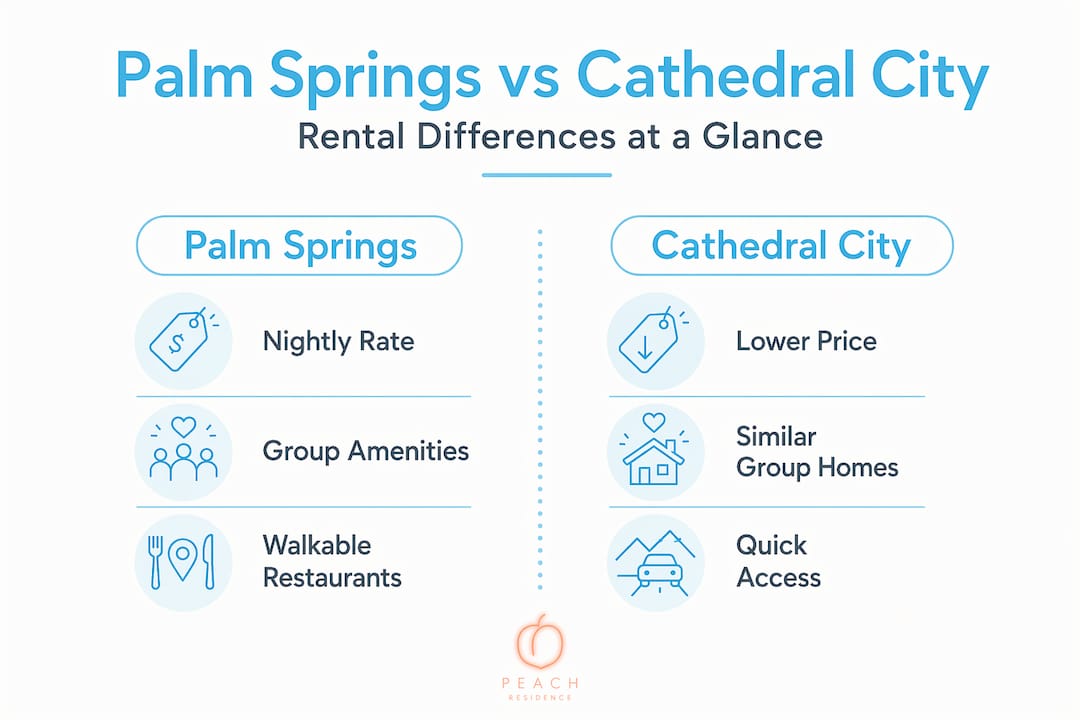 Palm Springs vs Cathedral City

Rental Differences at a Glance

Palm Springs

$

Nightly Rate

Group Amenities

Walkable Restaurants

Cathedral City

Lower Price

Similar Group Homes

Quick Access

PEACH
RESIDENCE